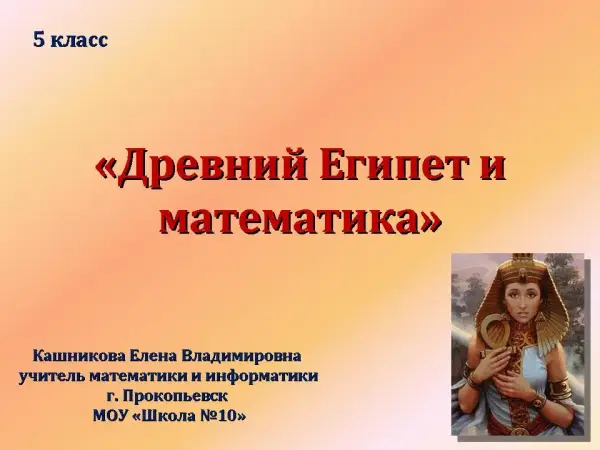 5 класс

«Древний Египет и математика»

Кашникова Елена Владимировна
учитель математики и информатики
г. Прокопьевск
МОУ «Школа №10»